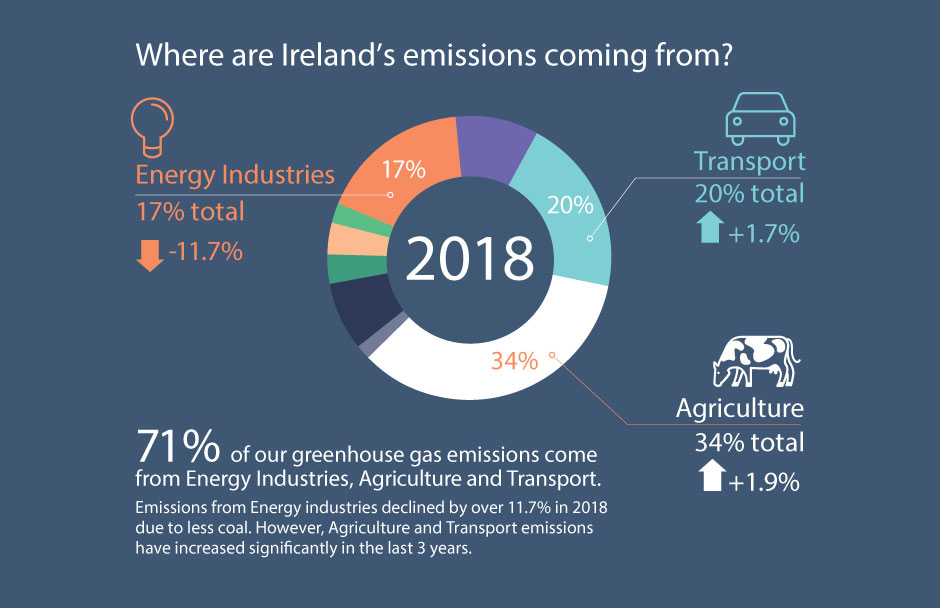 Where are Ireland's emissions coming from?

Energy Industries
17% total
-11.7%

17%

20%

2018

34%

Transport
20% total
+1.7%

Agriculture
34% total
+1.9%

71% of our greenhouse gas emissions come from Energy Industries, Agriculture and Transport.

Emissions from Energy industries declined by over 11.7% in 2018 due to less coal. However, Agriculture and Transport emissions have increased significantly in the last 3 years.